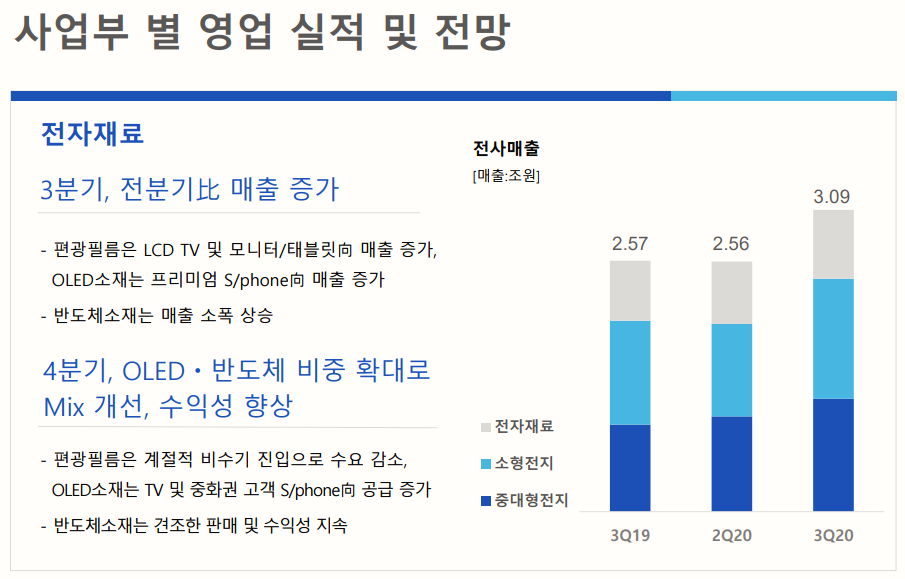 사업부 별 영업 실적 및 전망

전자재료

3분기, 전분기比 매출 증가

- 편광필름은 LCD TV 및 모니터/태블릿向 매출 증가, OLED소재는 프리미엄 S/phone向 매출 증가
- 반도체소재는 매출 소폭 상승

4분기, OLED・반도체 비중 확대로 Mix 개선, 수익성 향상

- 편광필름은 계절적 비수기 진입으로 수요 감소, OLED소재는 TV 및 중화권 고객 S/phone向 공급 증가
- 반도체소재는 견조한 판매 및 수익성 지속

전사매출
[매출:조원]

2.57
2.56
3.09

전자재료
소형전지
중대형전지

3Q19
2Q20
3Q20